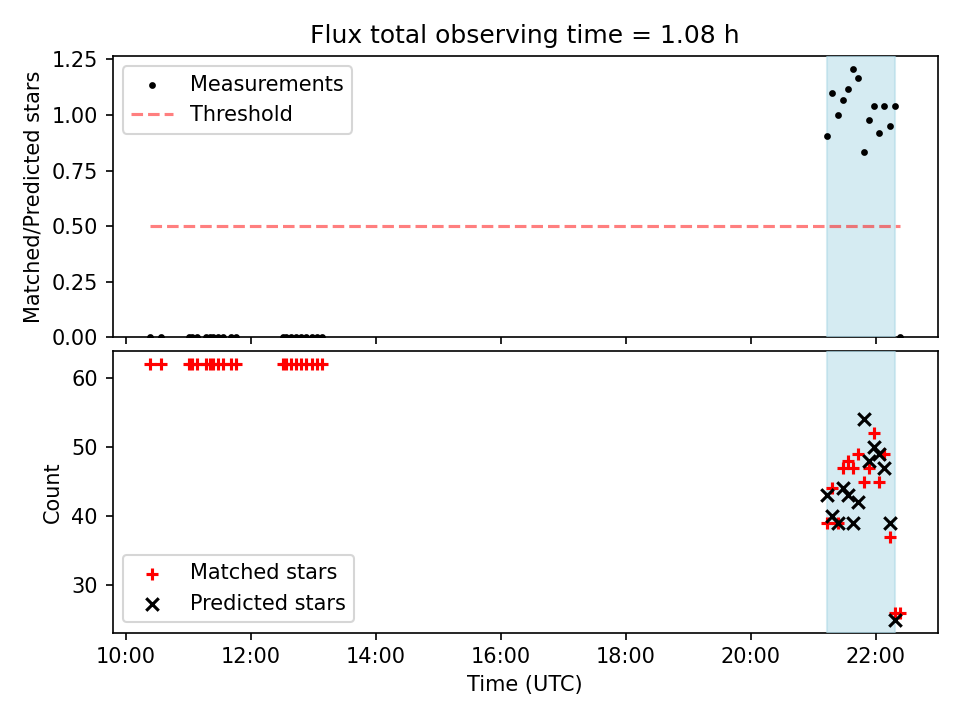 Flux total observing time = 1.08 h

Matched/Predicted stars

1.25
1.00
0.75
0.50
0.25
0.00

Measurements
Threshold

Count

60
50
40
30

Matched stars
Predicted stars

10:00
12:00
14:00
16:00
18:00
20:00
22:00

Time (UTC)